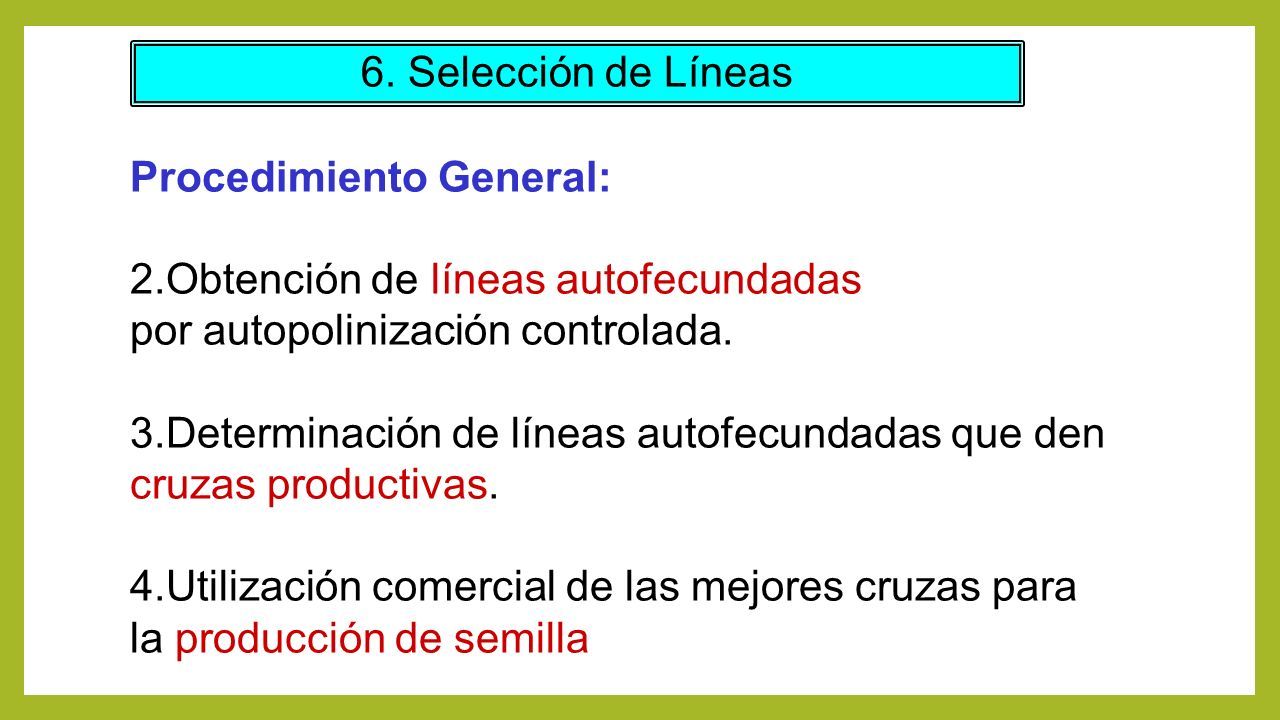 6. Selección de Líneas

Procedimiento General:

2.Obtención de líneas autofecundadas por autopolinización controlada.

3.Determinación de líneas autofecundadas que den cruzas productivas.

4.Utilización comercial de las mejores cruzas para la producción de semilla